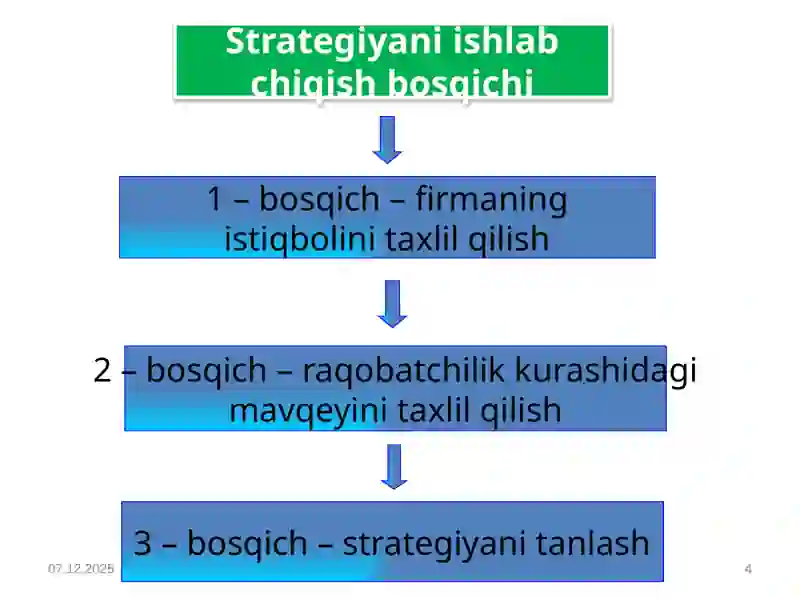 Strategiyani ishlab chiqish bosqichi

1 – bosqich – firmaning istiqbolini taxlil qilish

2 – bosqich – raqobatchilik kurashidagi mavqeyini taxlil qilish

3 – bosqich – strategiyani tanlash

07.12.2025

4